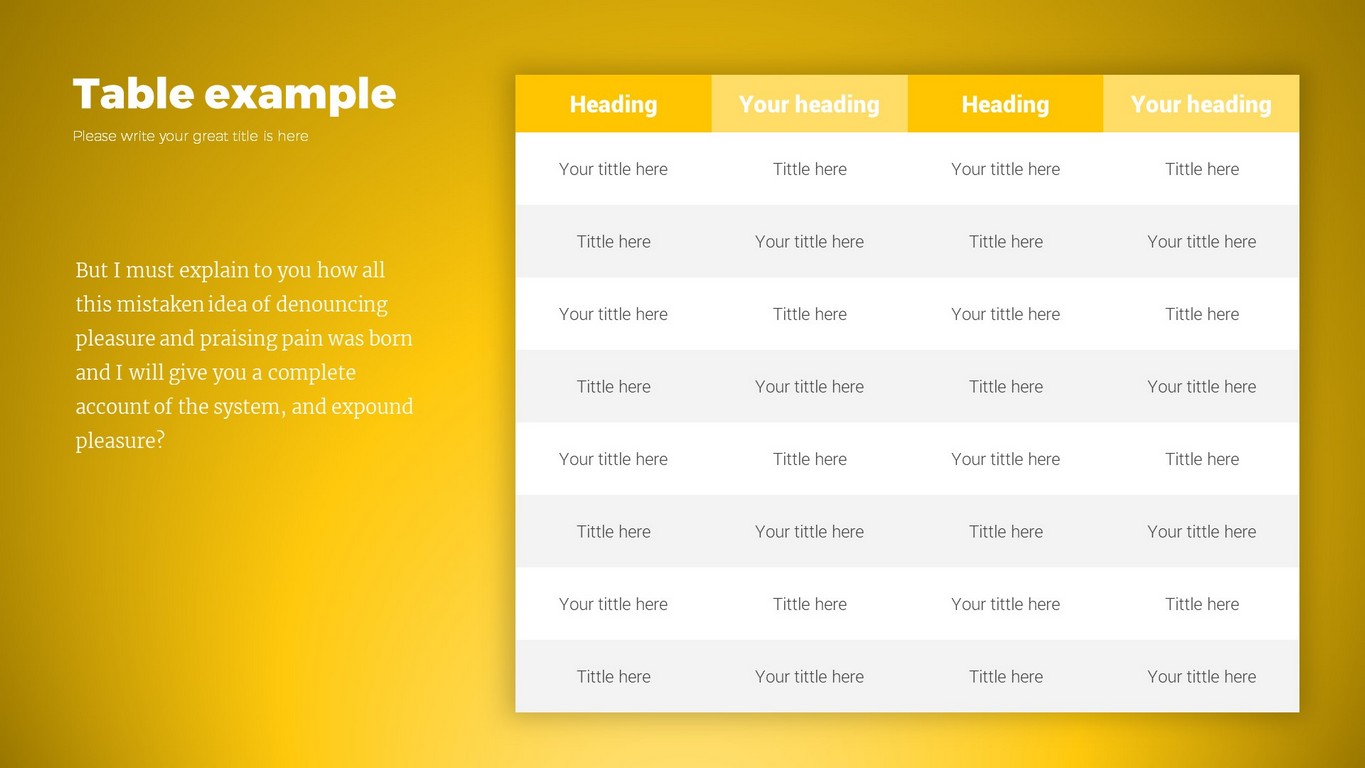 Table example

Please write your great title is here

But I must explain to you how all this mistaken idea of denouncing pleasure and praising pain was born and I will give you a complete account of the system, and expound pleasure?

| Heading | Your heading | Heading | Your heading |
|---|---|---|---|
| Your tittle here | Tittle here | Your tittle here | Tittle here |
| Tittle here | Your tittle here | Tittle here | Your tittle here |
| Your tittle here | Tittle here | Your tittle here | Tittle here |
| Tittle here | Your tittle here | Tittle here | Your tittle here |
| Your tittle here | Tittle here | Your tittle here | Tittle here |
| Tittle here | Your tittle here | Tittle here | Your tittle here |
| Your tittle here | Tittle here | Your tittle here | Tittle here |
| Tittle here | Your tittle here | Tittle here | Your tittle here |